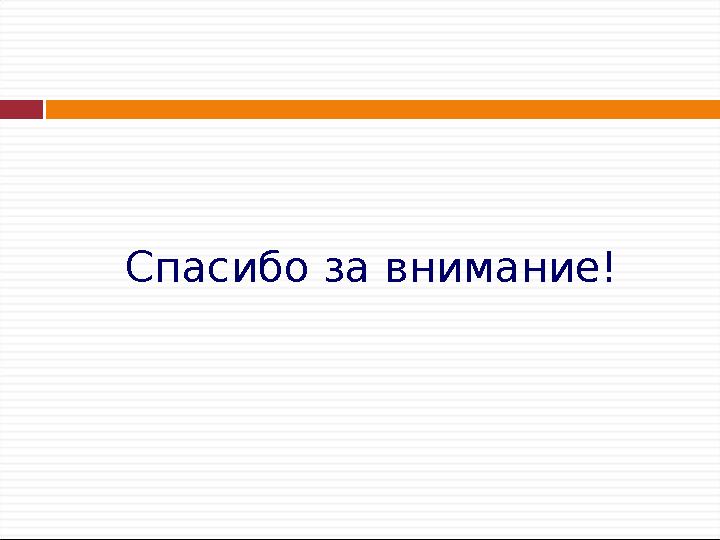 Спасибо за внимание!